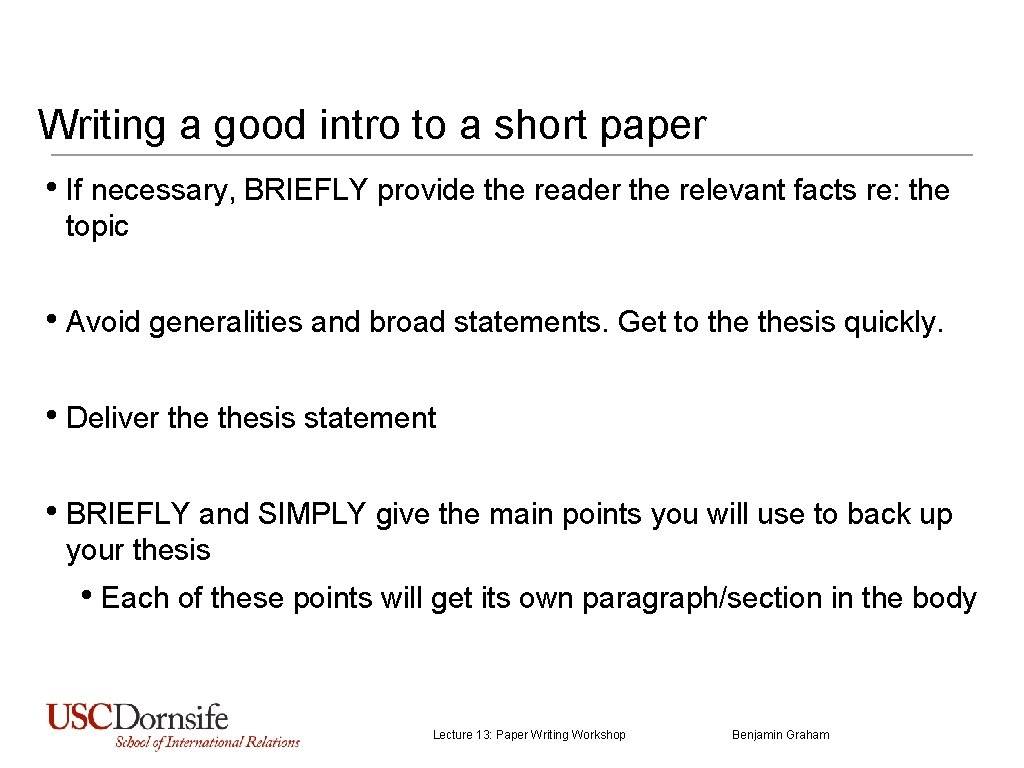 Writing a good intro to a short paper

• If necessary, BRIEFLY provide the reader the relevant facts re: the topic

• Avoid generalities and broad statements. Get to the thesis quickly.

• Deliver the thesis statement

• BRIEFLY and SIMPLY give the main points you will use to back up your thesis

• Each of these points will get its own paragraph/section in the body

USCDornsife
School of International Relations

Lecture 13: Paper Writing Workshop

Benjamin Graham